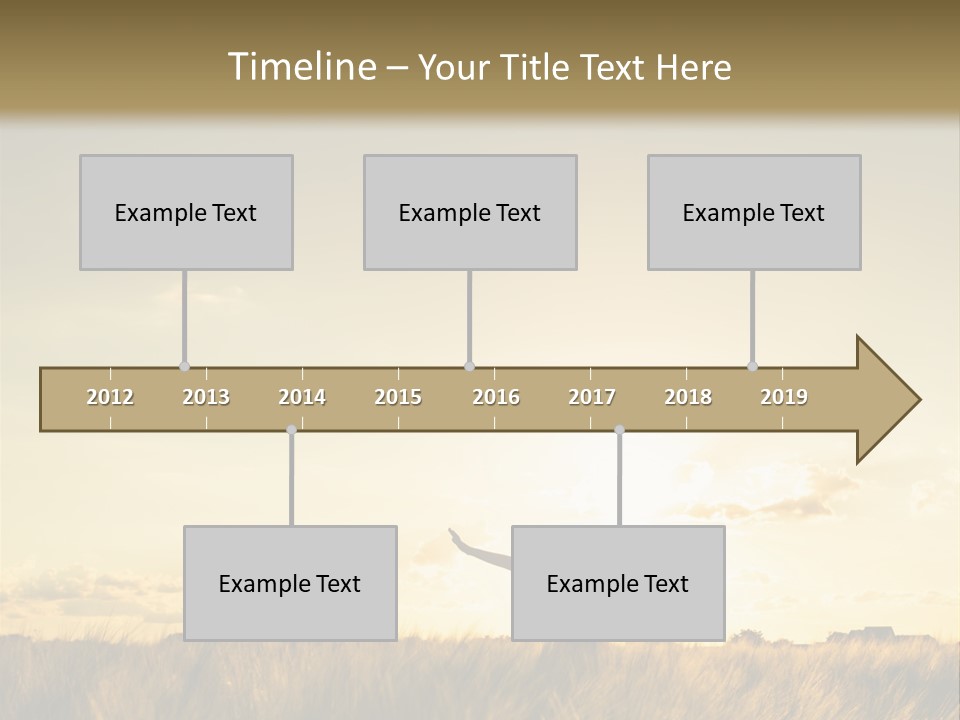 Timeline – Your Title Text Here

Example Text

Example Text

Example Text

2012 2013 2014 2015 2016 2017 2018 2019

Example Text

Example Text